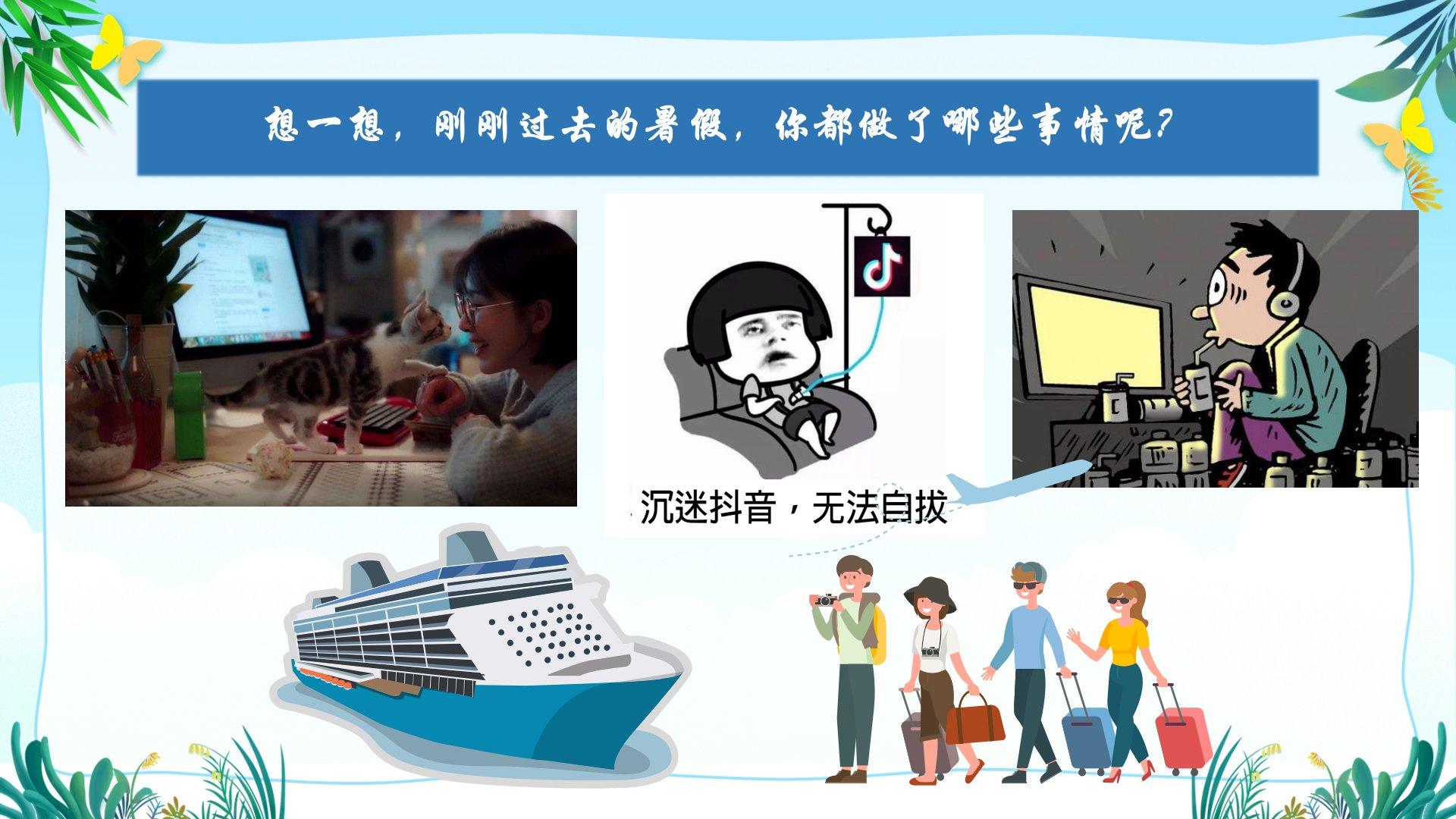 想一想，刚刚过去的暑假，你都做了哪些事情呢？

沉迷抖音，无法自拔